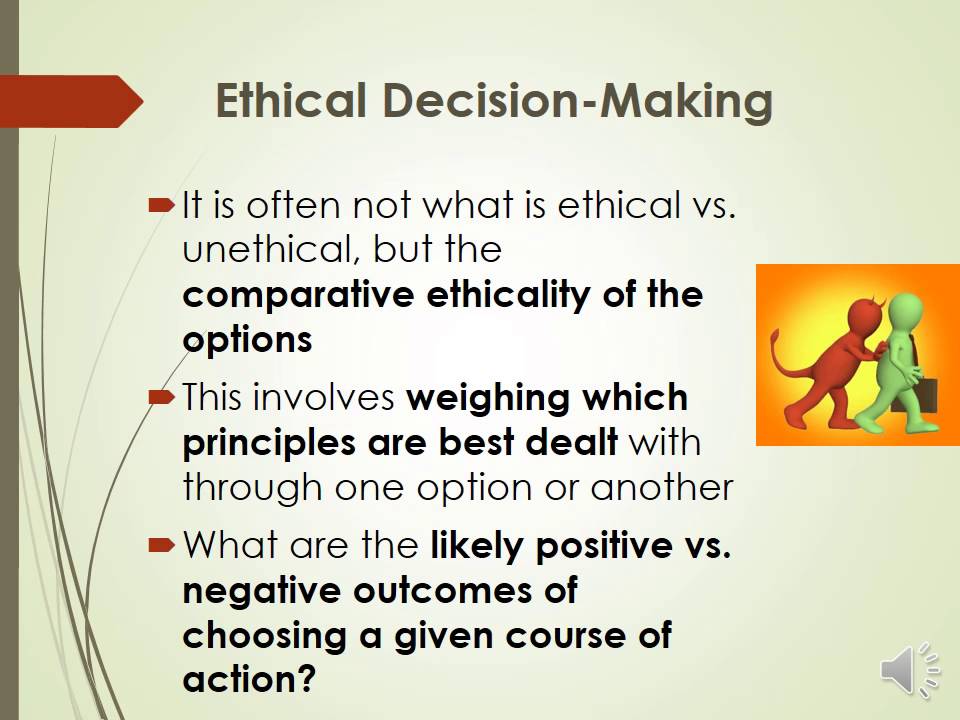 Ethical Decision-Making

It is often not what is ethical vs. unethical, but the comparative ethicality of the options

This involves weighing which principles are best dealt with through one option or another

What are the likely positive vs. negative outcomes of choosing a given course of action?